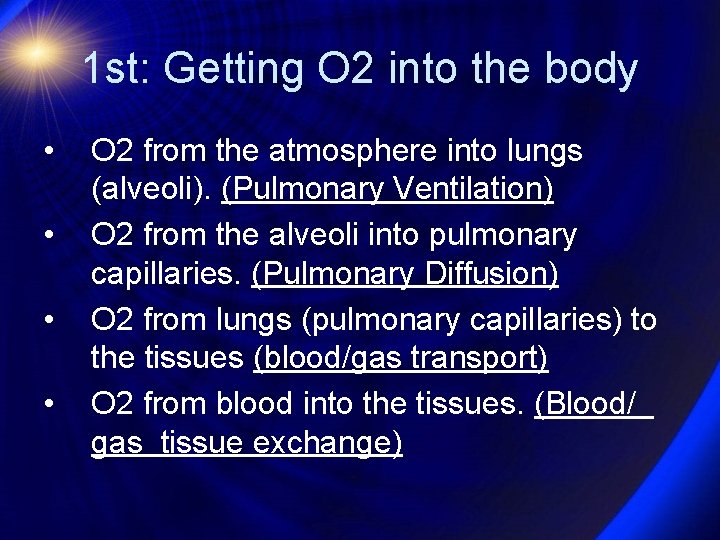 1st: Getting O2 into the body

• O2 from the atmosphere into lungs (alveoli). (Pulmonary Ventilation)
• O2 from the alveoli into pulmonary capillaries. (Pulmonary Diffusion)
• O2 from lungs (pulmonary capillaries) to the tissues (blood/gas transport)
• O2 from blood into the tissues. (Blood/ gas tissue exchange)